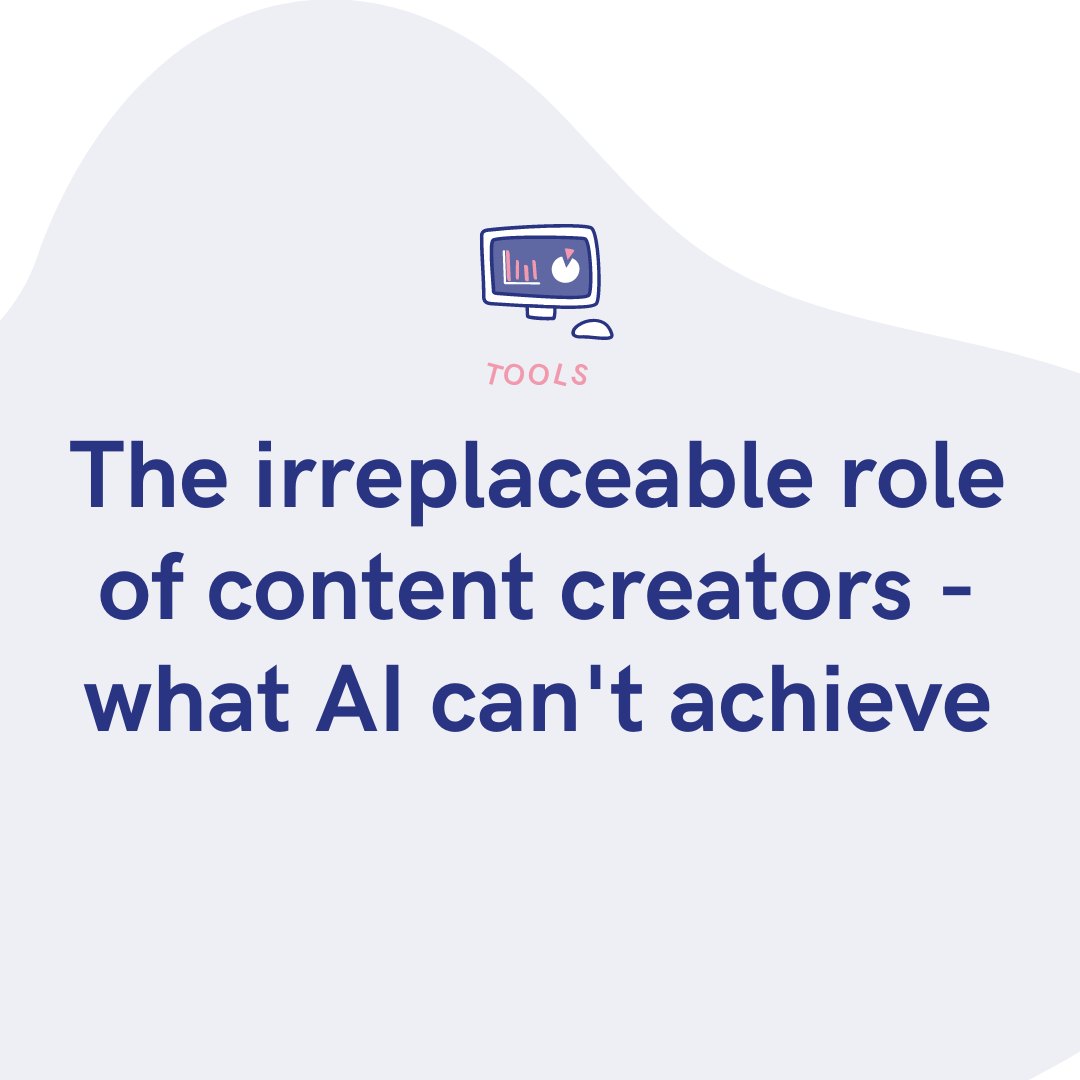 TOOLS

The irreplaceable role of content creators - what AI can't achieve